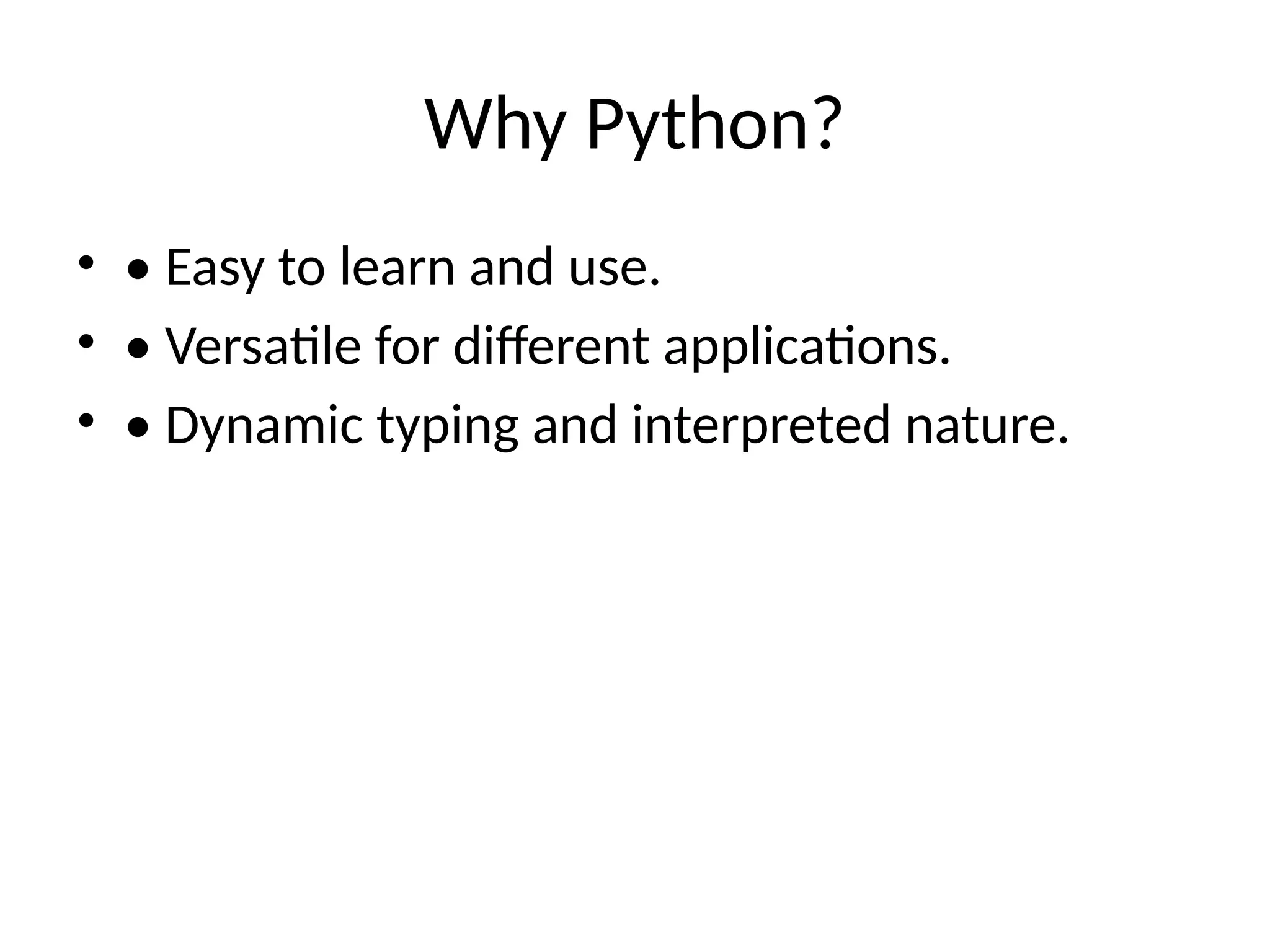 Why Python?

• • Easy to learn and use.
• • Versatile for different applications.
• • Dynamic typing and interpreted nature.